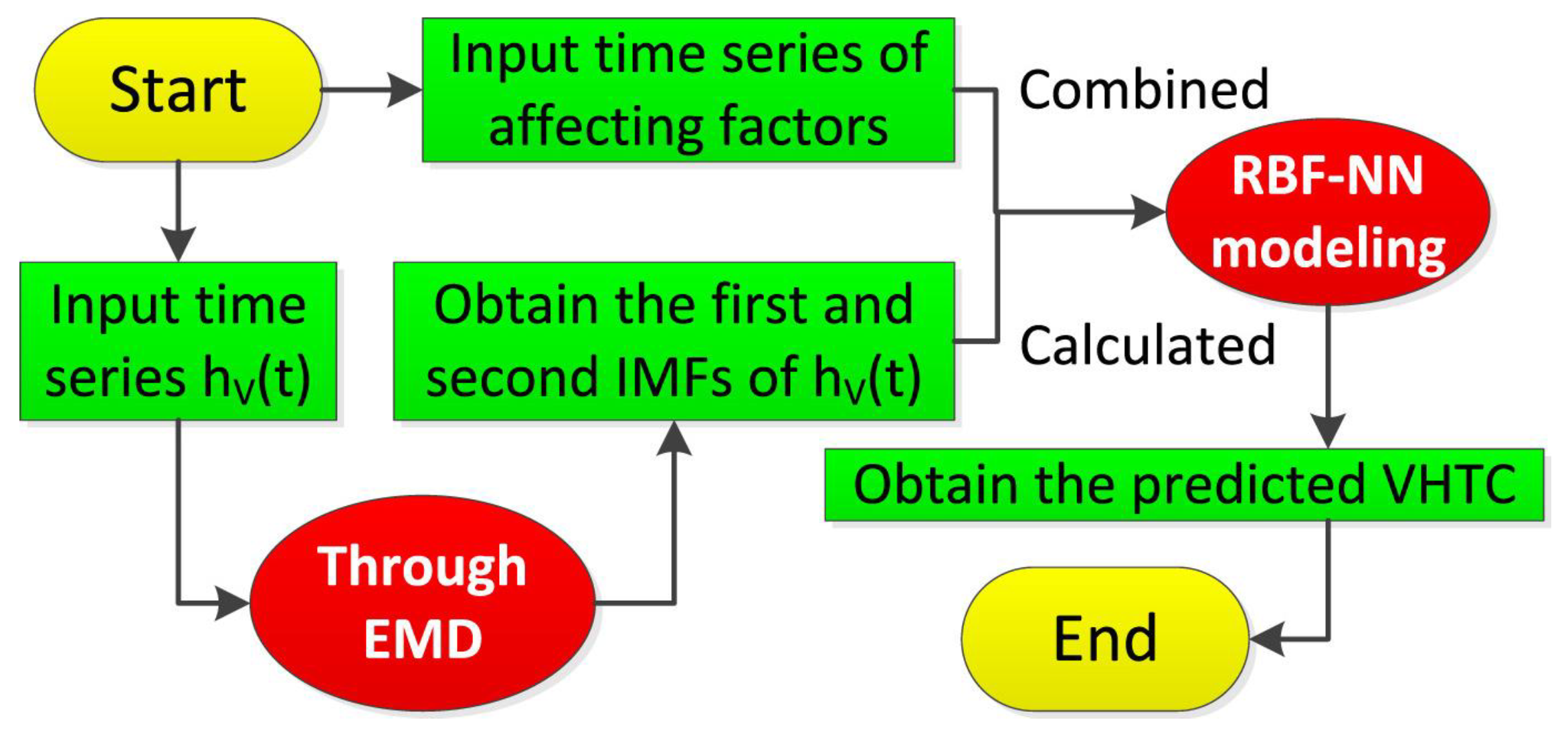 Start

Input time series of affecting factors

Combined

RBF-NN modeling

Input time series $h_V(t)$

Obtain the first and second IMFs of $h_V(t)$

Calculated

Obtain the predicted VHTC

Through EMD

End